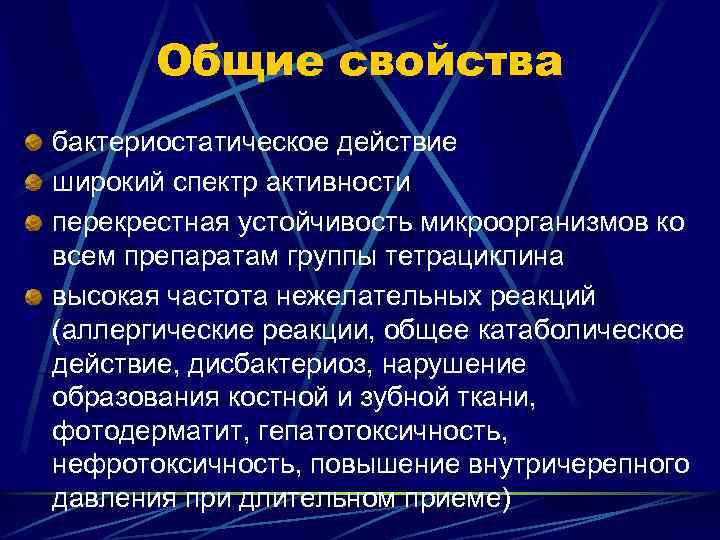 Общие свойства

бактериостатическое действие

широкий спектр активности

перекрестная устойчивость микроорганизмов ко всем препаратам группы тетрациклина

высокая частота нежелательных реакций (аллергические реакции, общее катаболическое действие, дисбактериоз, нарушение образования костной и зубной ткани, фотодерматит, гепатотоксичность, нефротоксичность, повышение внутричерепного давления при длительном приеме)